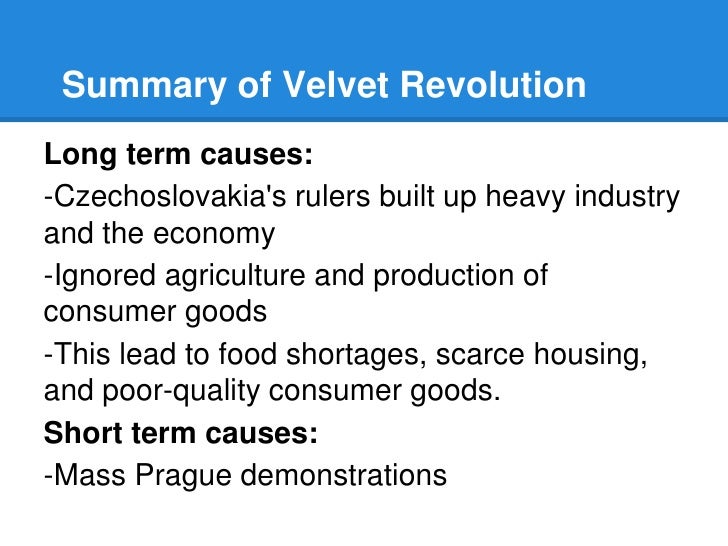 Summary of Velvet Revolution

Long term causes:

-Czechoslovakia's rulers built up heavy industry and the economy

-Ignored agriculture and production of consumer goods

-This lead to food shortages, scarce housing, and poor-quality consumer goods.

Short term causes:

-Mass Prague demonstrations